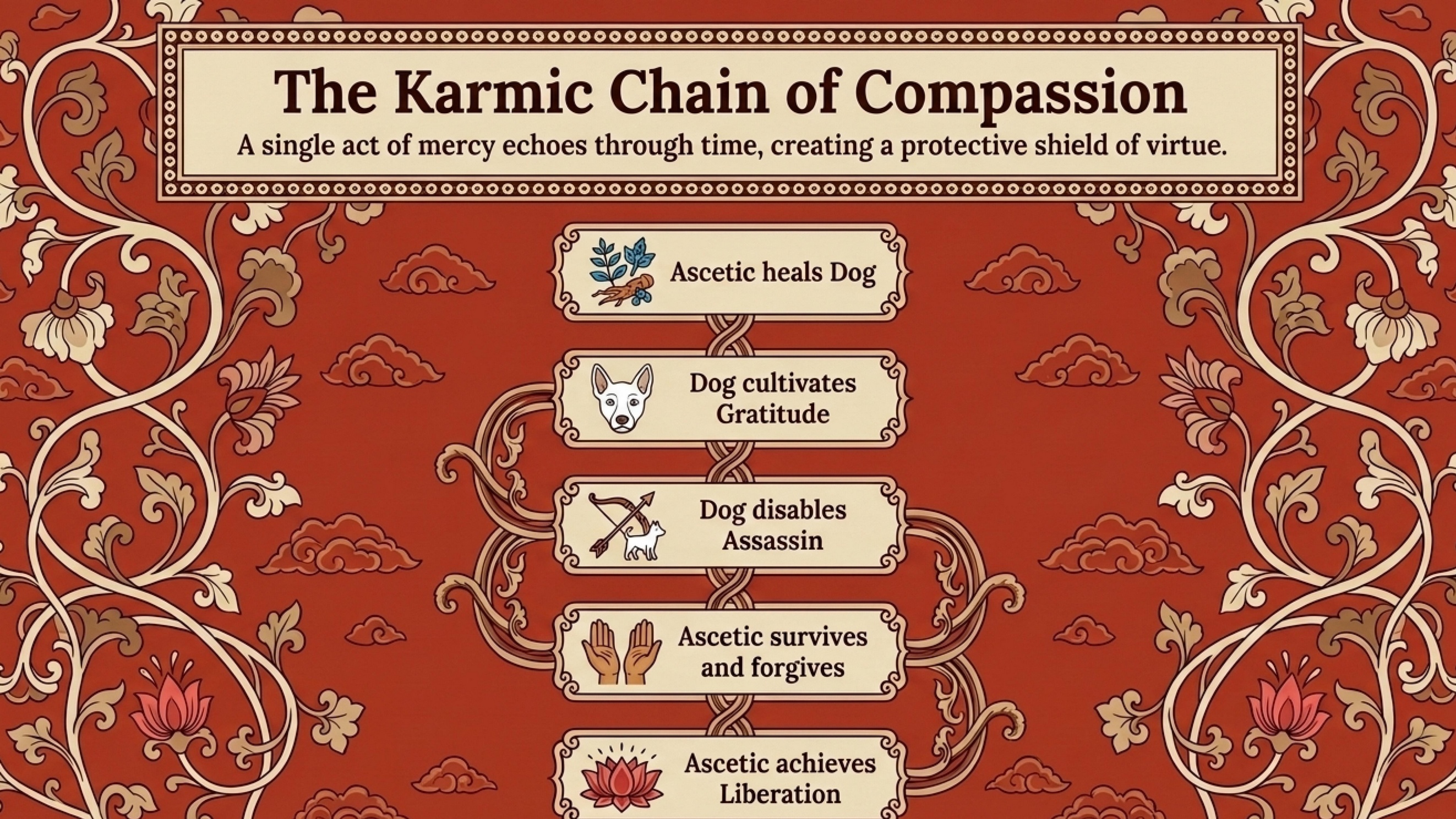 The Karmic Chain of Compassion

A single act of mercy echoes through time, creating a protective shield of virtue.

Ascetic heals Dog

Dog cultivates Gratitude

Dog disables Assassin

Ascetic survives and forgives

Ascetic achieves Liberation